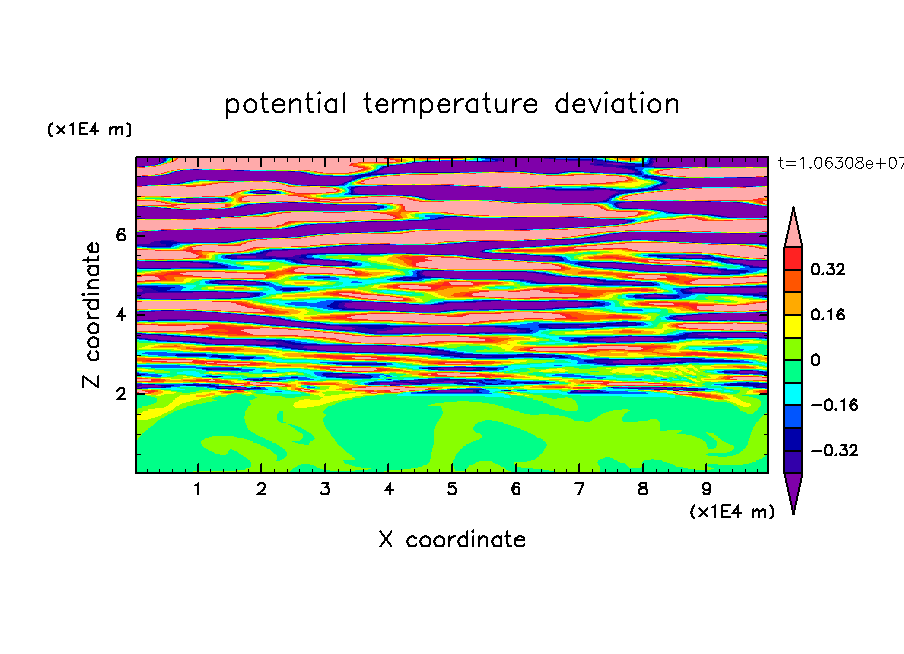 potential temperature deviation

(x1E4 m)

t=1.06308e+07

Z coordinate

6

4

2

0.32

0.16

0

−0.16

−0.32

1 2 3 4 5 6 7 8 9

(x1E4 m)

X coordinate